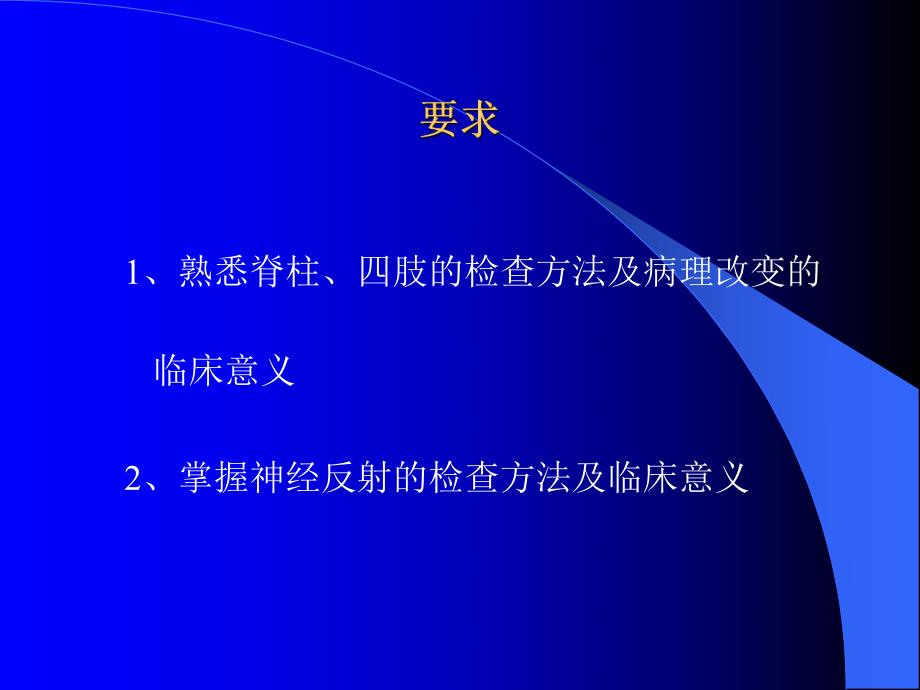 要求

1、熟悉脊柱、四肢的检查方法及病理改变的临床意义

2、掌握神经反射的检查方法及临床意义